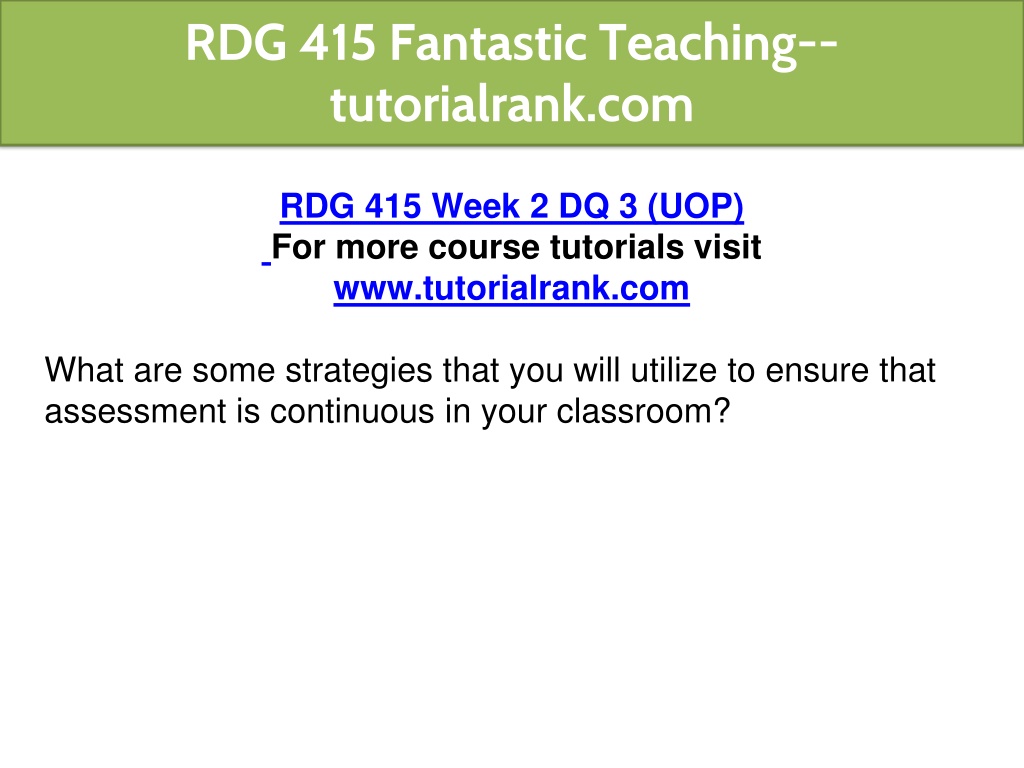 RDG 415 Fantastic Teaching--tutorialrank.com

RDG 415 Week 2 DQ 3 (UOP)
For more course tutorials visit
www.tutorialrank.com

What are some strategies that you will utilize to ensure that assessment is continuous in your classroom?